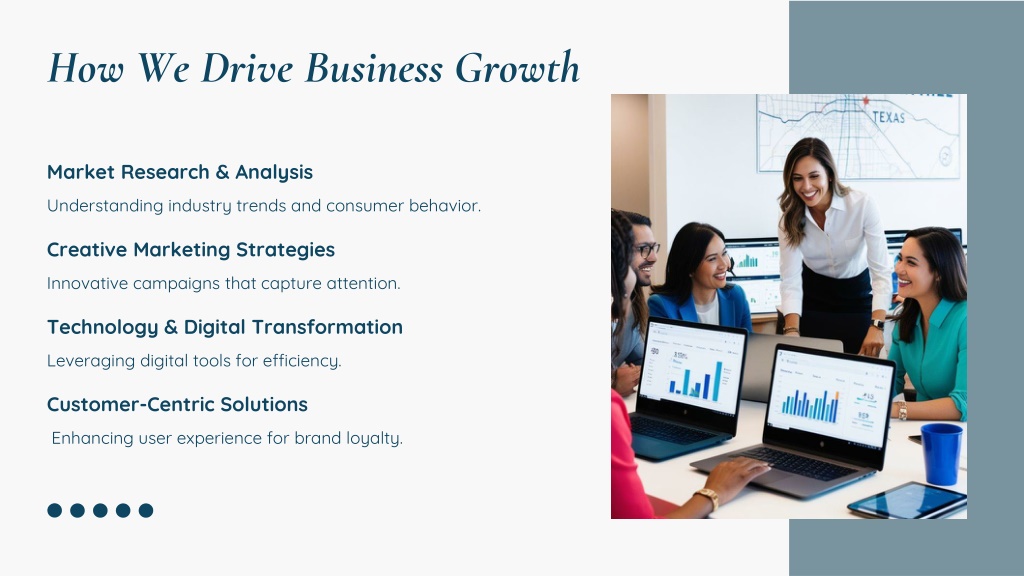 How We Drive Business Growth

Market Research & Analysis

Understanding industry trends and consumer behavior.

Creative Marketing Strategies

Innovative campaigns that capture attention.

Technology & Digital Transformation

Leveraging digital tools for efficiency.

Customer-Centric Solutions

Enhancing user experience for brand loyalty.

TEXAS